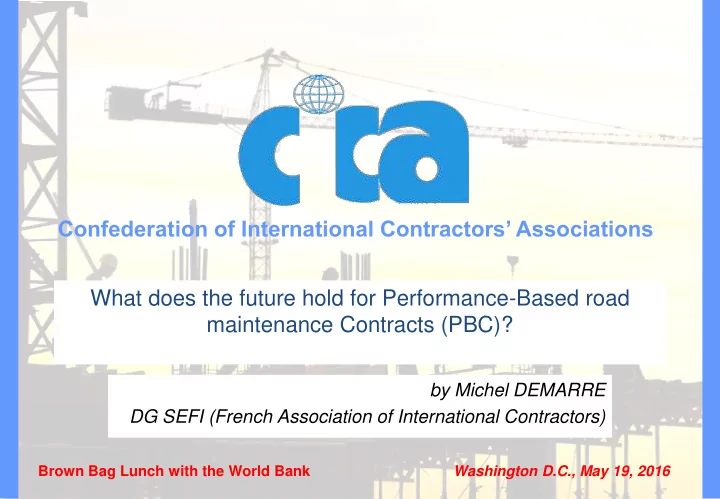 cica

Confederation of International Contractors' Associations

What does the future hold for Performance-Based road maintenance Contracts (PBC)?

by Michel DEMARRE
DG SEFI (French Association of International Contractors)

Brown Bag Lunch with the World Bank

Washington D.C., May 19, 2016